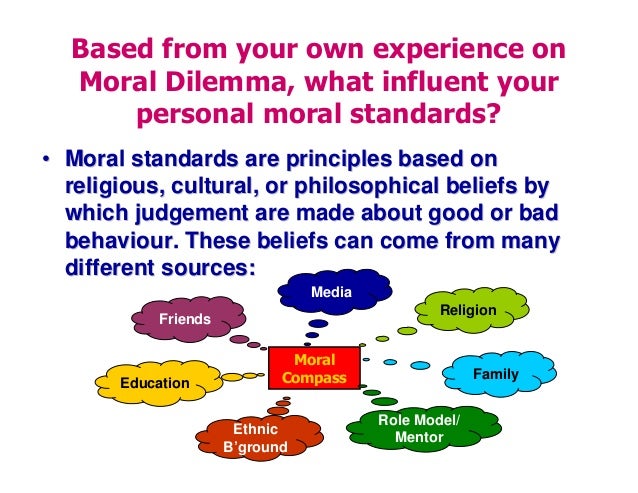 Based from your own experience on Moral Dilemma, what influent your personal moral standards?

• Moral standards are principles based on religious, cultural, or philosophical beliefs by which judgement are made about good or bad behaviour. These beliefs can come from many different sources:

Media

Friends

Religion

Moral Compass

Education

Family

Ethnic B'ground

Role Model/ Mentor